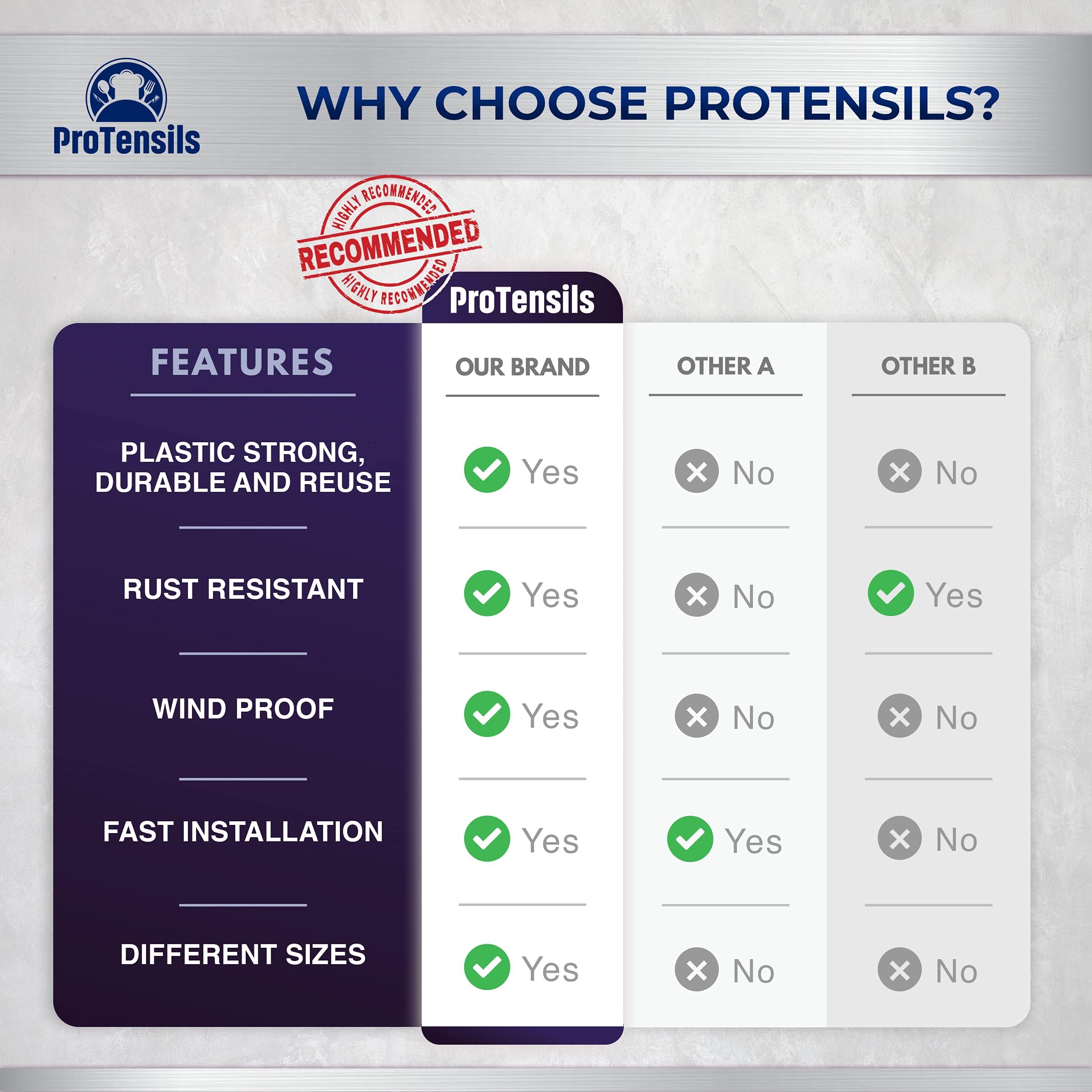 ProTensils

WHY CHOOSE PROTENSILS?

HIGHLY RECOMMENDED
RECOMMENDED
HIGHLY RECOMMENDED

ProTensils

| FEATURES | OUR BRAND | OTHER A | OTHER B |
|---|---|---|---|
| PLASTIC STRONG, DURABLE AND REUSE | Yes | No | No |
| RUST RESISTANT | Yes | No | Yes |
| WIND PROOF | Yes | No | No |
| FAST INSTALLATION | Yes | Yes | No |
| DIFFERENT SIZES | Yes | No | No |